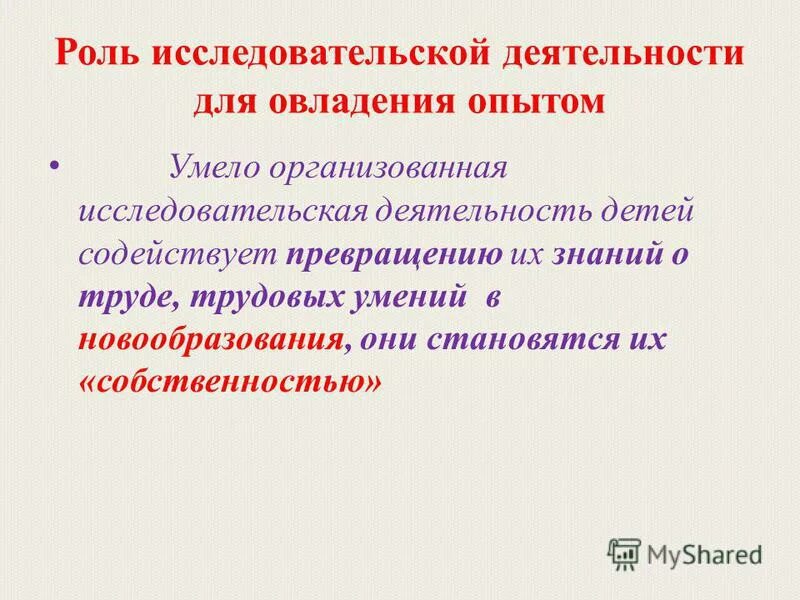 Роль исследовательской деятельности для овладения опытом

• Умело организованная исследовательская деятельность детей содействует превращению их знаний о труде, трудовых умений в новообразования, они становятся их «собственностью»

MyShared